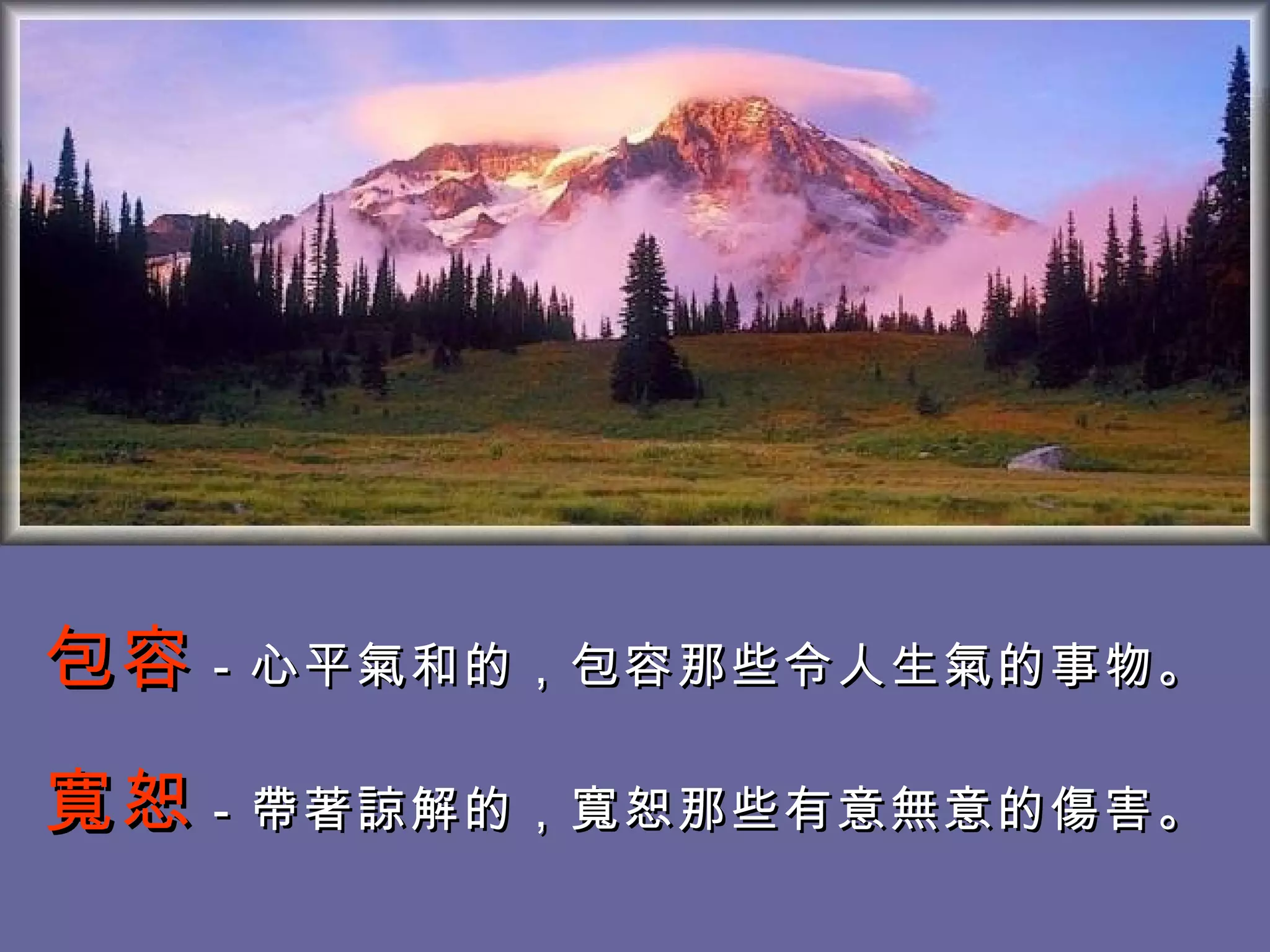 包容 - 心平氣和的，包容那些令人生氣的事物。

寬恕 - 帶著諒解的，寬恕那些有意無意的傷害。